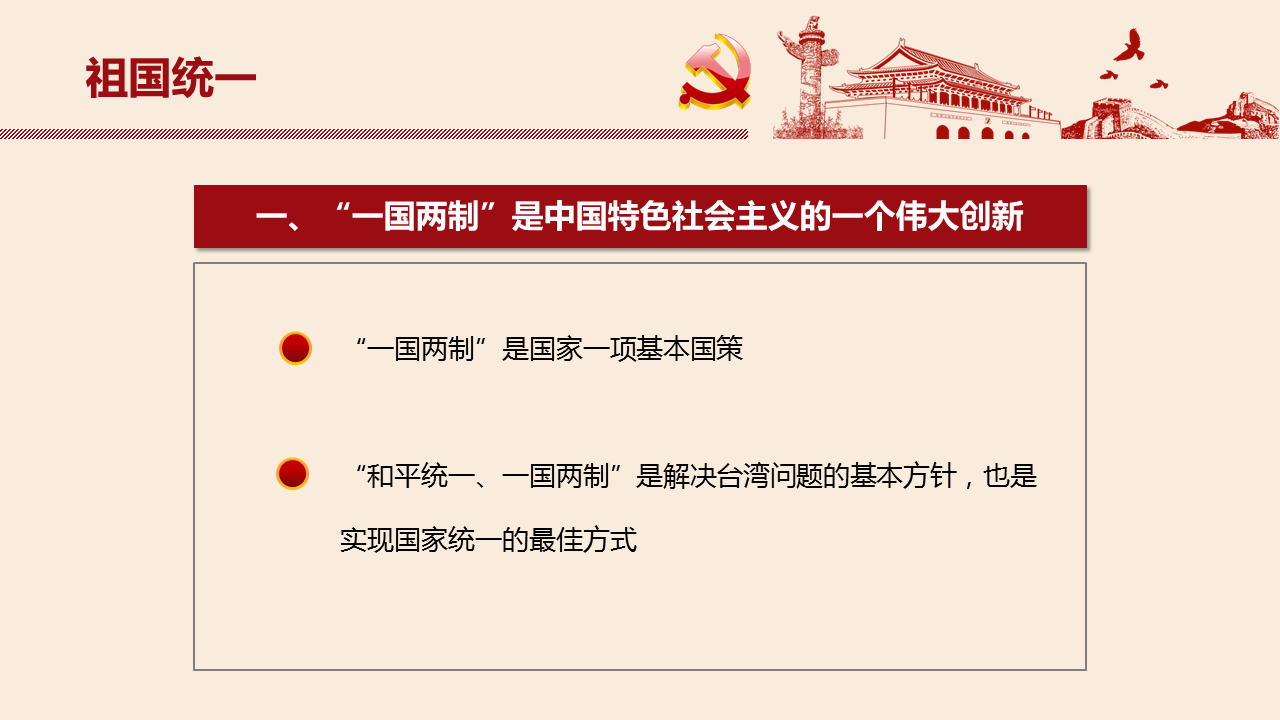 祖国统一

一、“一国两制”是中国特色社会主义的一个伟大创新

“一国两制”是国家一项基本国策

“和平统一、一国两制”是解决台湾问题的基本方针，也是实现国家统一的最佳方式